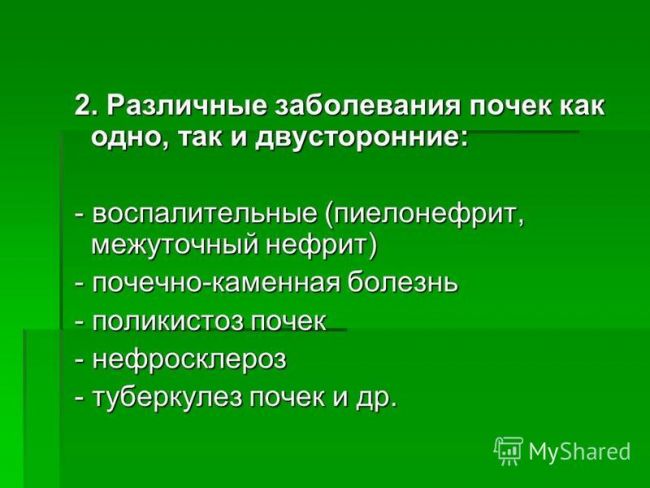 2. Различные заболевания почек как одно, так и двусторонние:

- воспалительные (пиелонефрит, межуточный нефрит)
- почечно-каменная болезнь
- поликистоз почек
- нефросклероз
- туберкулез почек и др.

MyShared